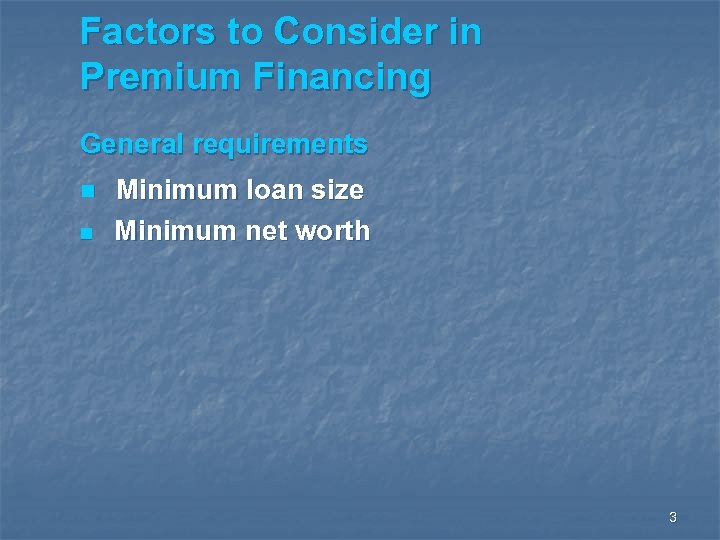 Factors to Consider in Premium Financing

General requirements

- Minimum loan size
- Minimum net worth

3